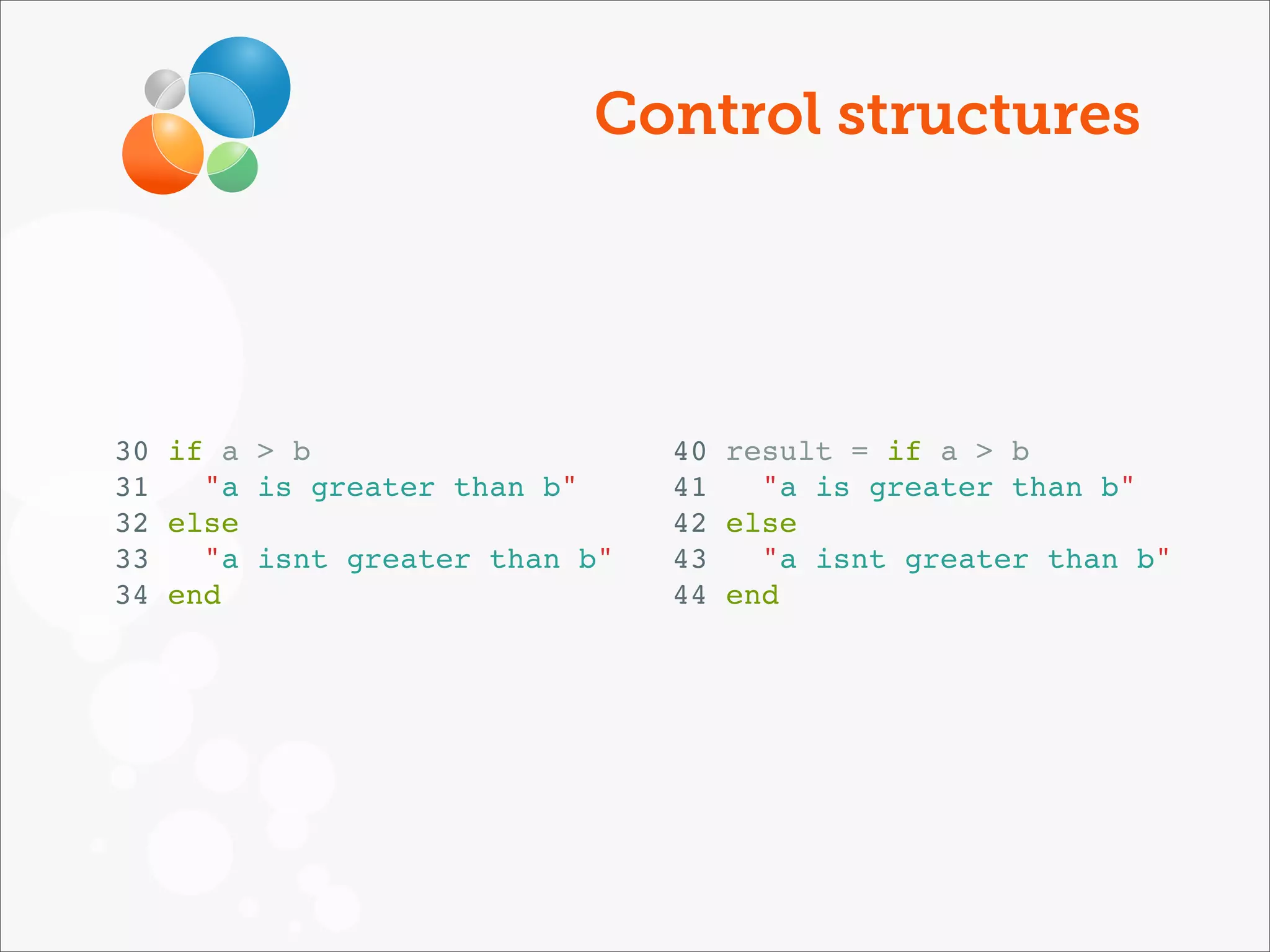 Control structures

30 if a > b
31   "a is greater than b"
32 else
33   "a isnt greater than b"
34 end

40 result = if a > b
41   "a is greater than b"
42 else
43   "a isnt greater than b"
44 end